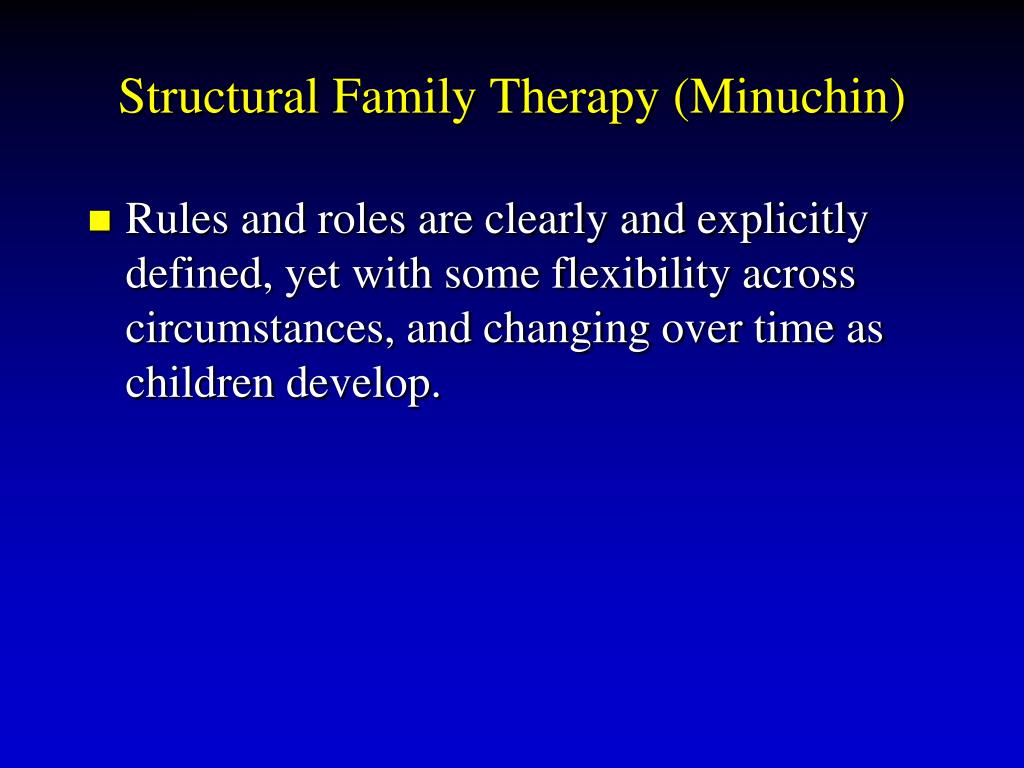 Structural Family Therapy (Minuchin)

- Rules and roles are clearly and explicitly defined, yet with some flexibility across circumstances, and changing over time as children develop.